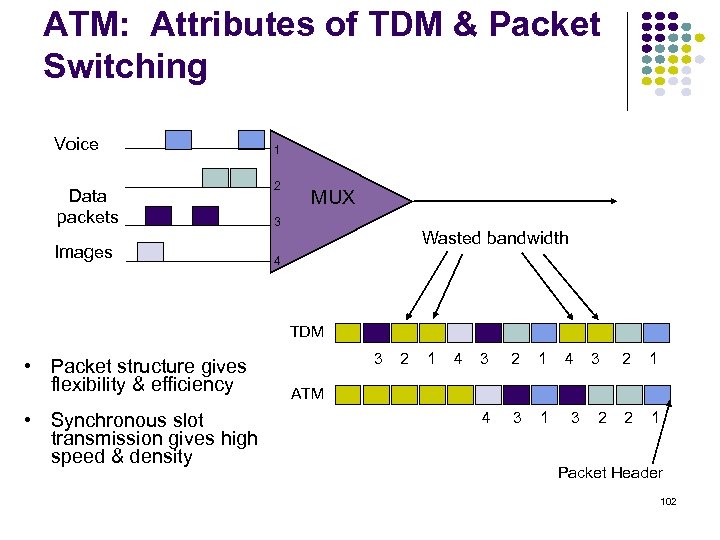 ATM: Attributes of TDM & Packet Switching

Voice

Data packets

Images

1

2

3

4

MUX

Wasted bandwidth

TDM

3 2 1 4 3 2 1 4 3 2 1

ATM

4 3 1 3 2 2 1

Packet Header

• Packet structure gives flexibility & efficiency

• Synchronous slot transmission gives high speed & density

102